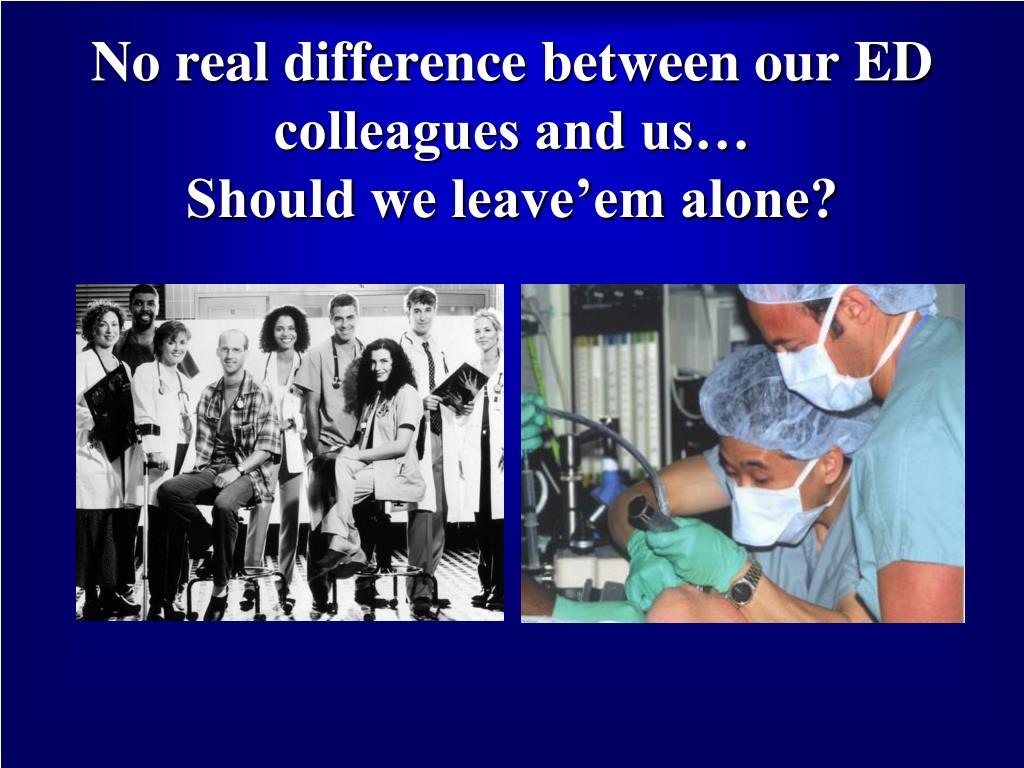 No real difference between our ED colleagues and us…
Should we leave’em alone?